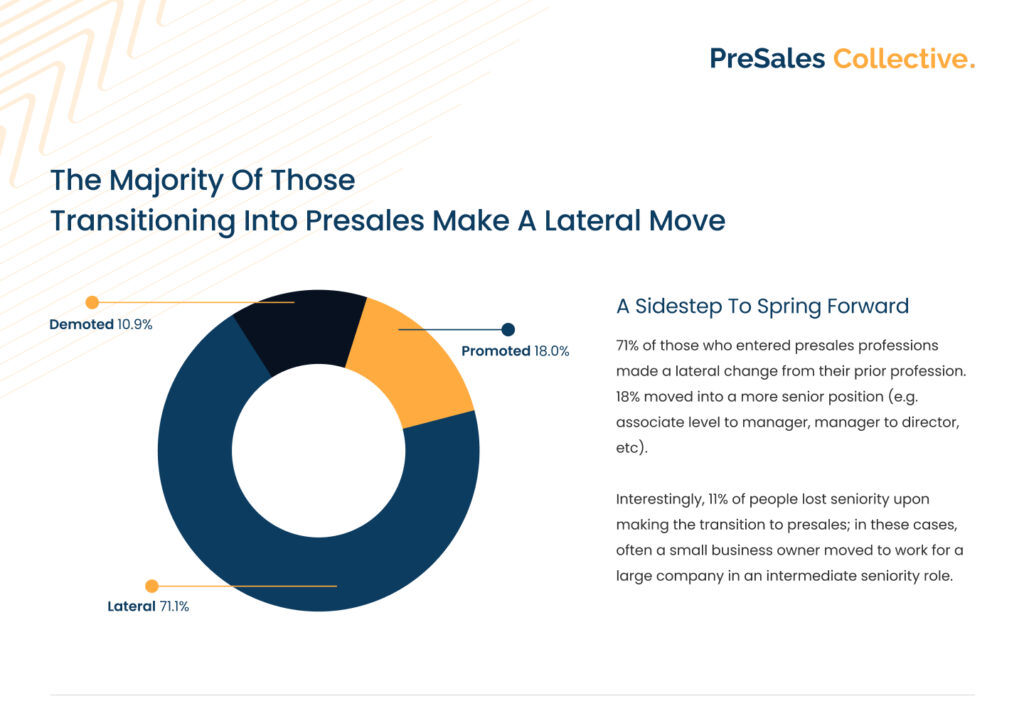 PreSales Collective.

The Majority Of Those
Transitioning Into Presales Make A Lateral Move

Demoted 10.9%

Promoted 18.0%

Lateral 71.1%

A Sidestep To Spring Forward

71% of those who entered presales professions made a lateral change from their prior profession. 18% moved into a more senior position (e.g. associate level to manager, manager to director, etc).

Interestingly, 11% of people lost seniority upon making the transition to presales; in these cases, often a small business owner moved to work for a large company in an intermediate seniority role.